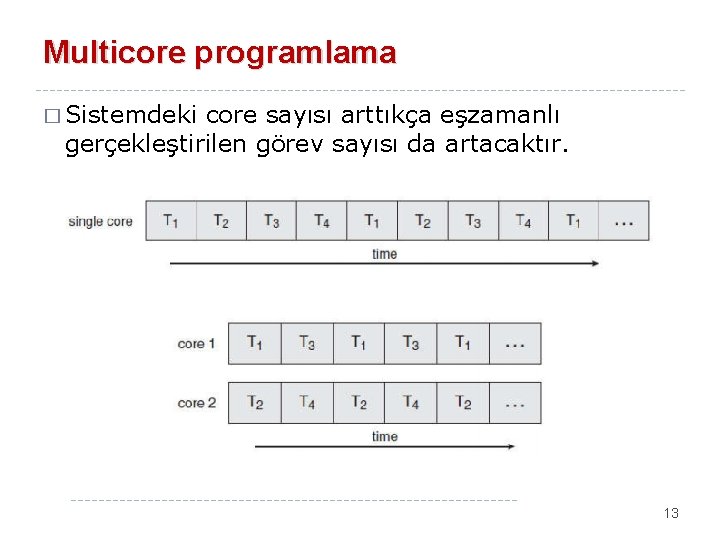 Multicore programlama

□ Sistemdeki core sayısı arttıkça eşzamanlı gerçekleştirilen görev sayısı da artacaktır.

single core $T_1$ $T_2$ $T_3$ $T_4$ $T_1$ $T_2$ $T_3$ $T_4$ $T_1$ …

time

core 1 $T_1$ $T_3$ $T_1$ $T_3$ $T_1$ …

core 2 $T_2$ $T_4$ $T_2$ $T_4$ $T_2$ …

time

13